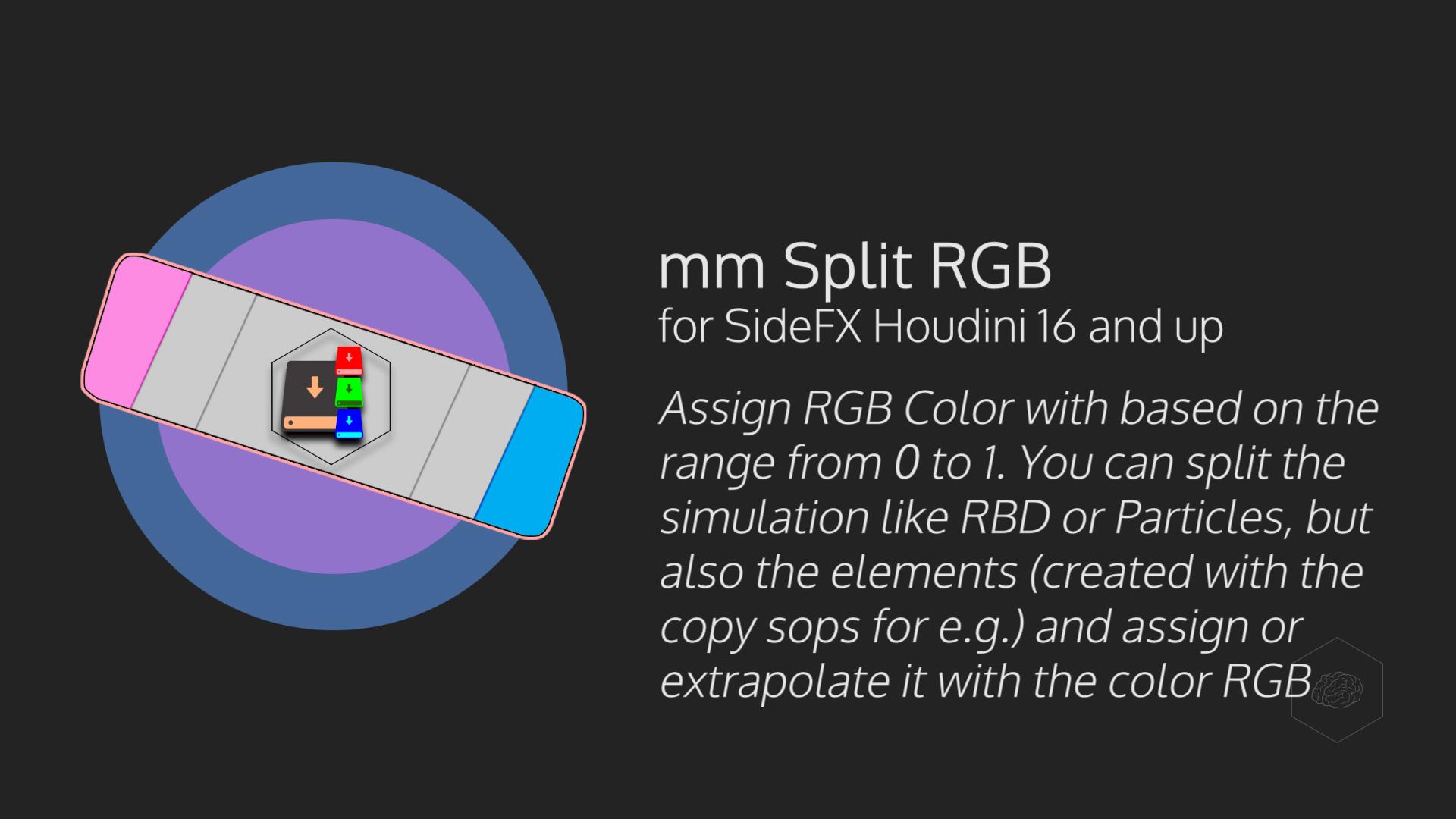 mm Split RGB
for SideFX Houdini 16 and up

Assign RGB Color with based on the range from 0 to 1. You can split the simulation like RBD or Particles, but also the elements (created with the copy sops for e.g.) and assign or extrapolate it with the color RGB